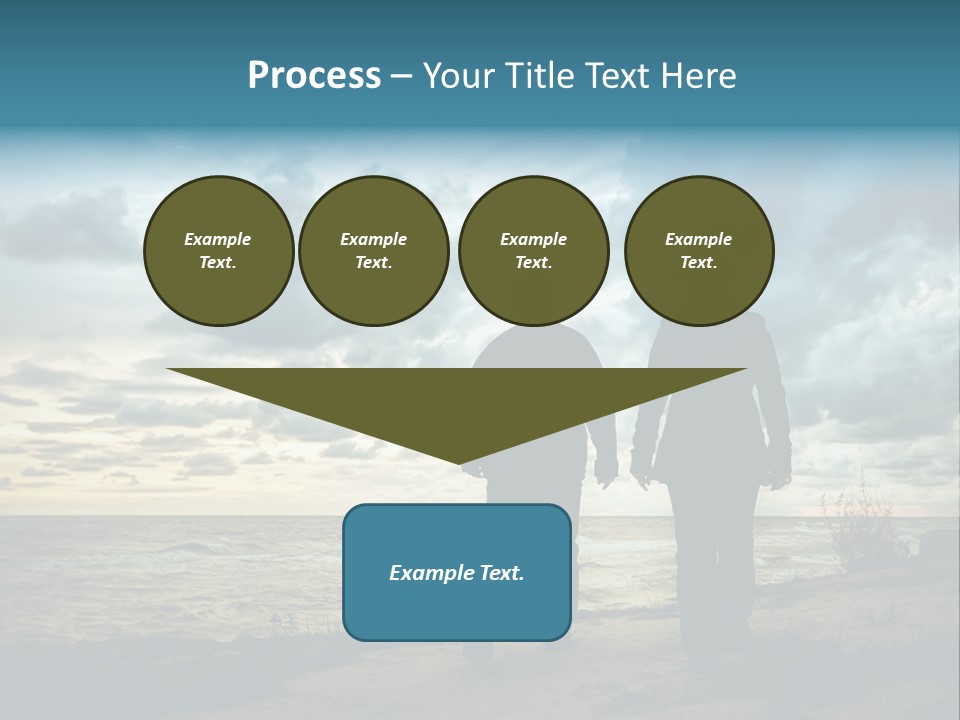 Process – Your Title Text Here

Example Text.

Example Text.

Example Text.

Example Text.

Example Text.